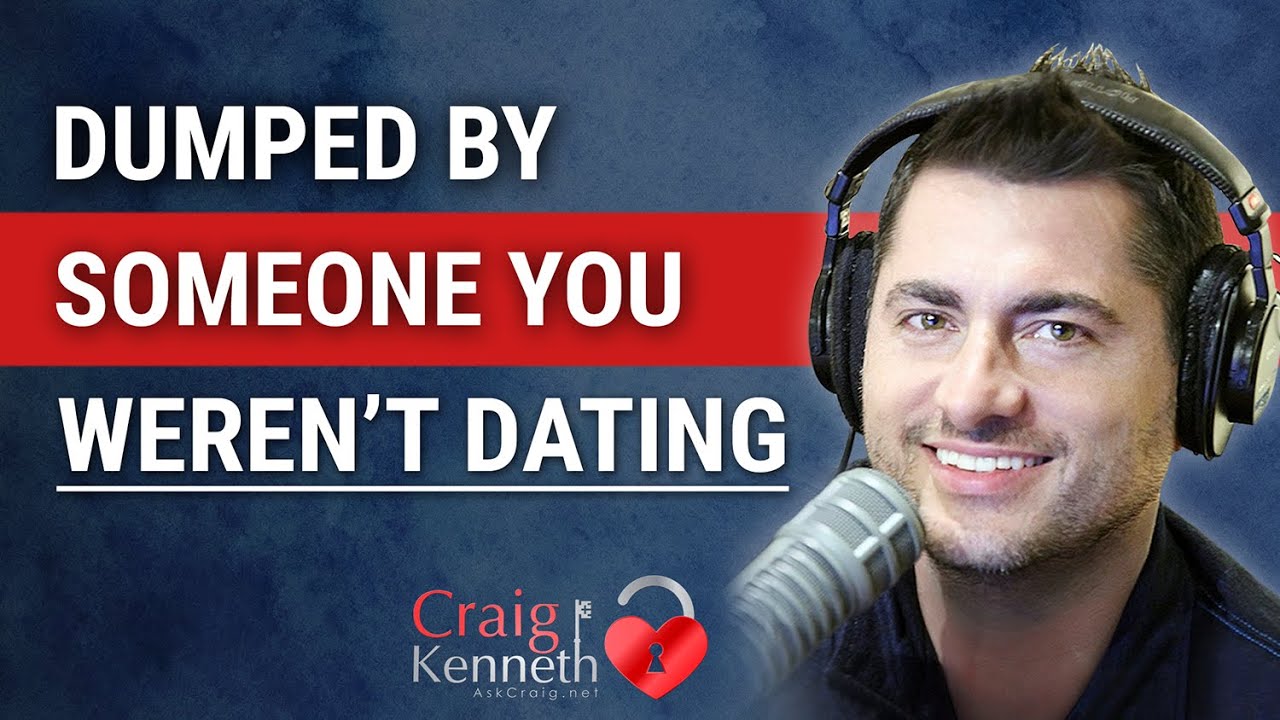 DUMPED BY SOMEONE YOU WEREN'T DATING

Craig Kenneth
AskCraig.net